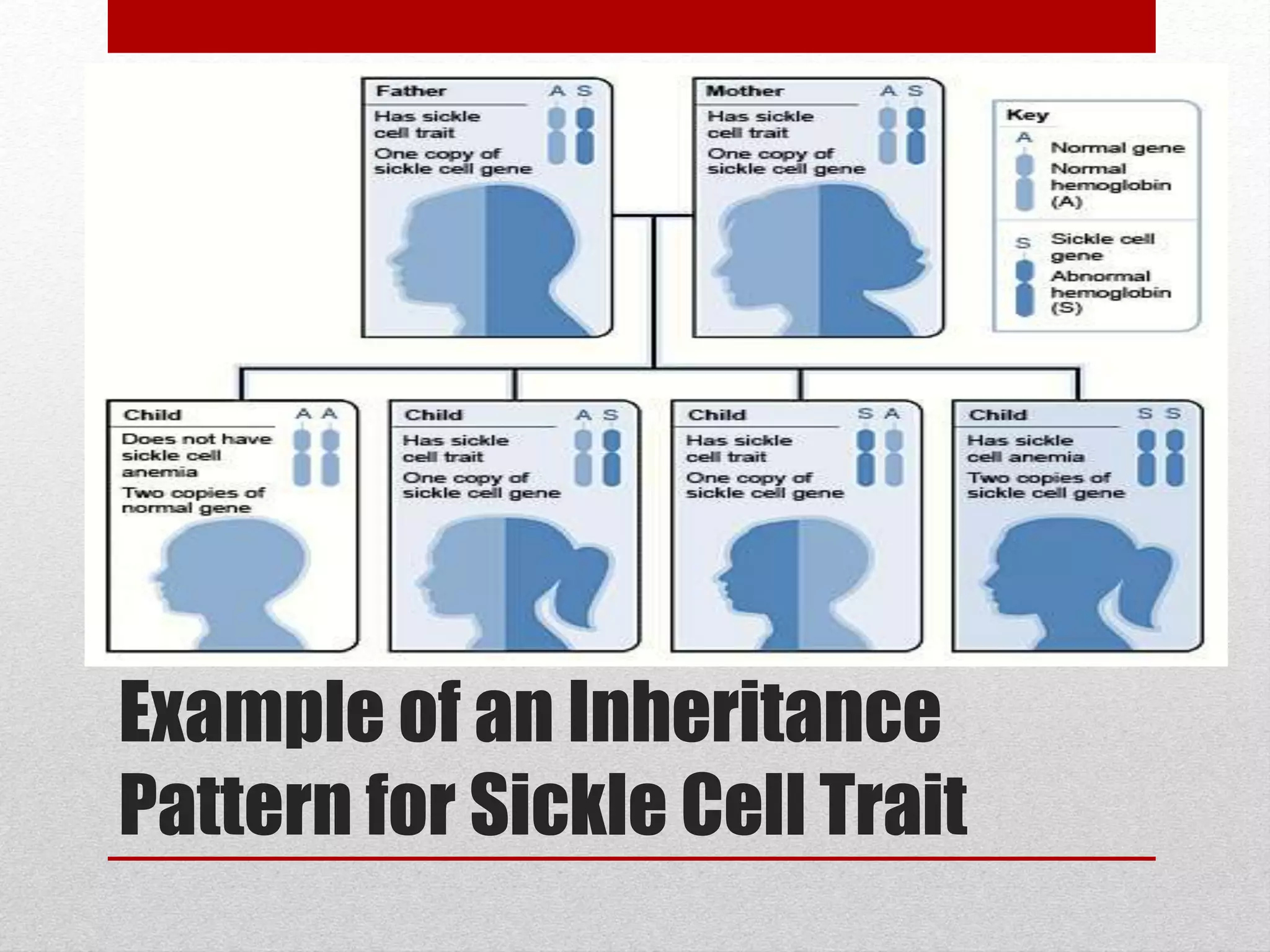 Father
A S
Has sickle cell trait
One copy of sickle cell gene

Mother
A S
Has sickle cell trait
One copy of sickle cell gene

Key
A
Normal gene
Normal hemoglobin (A)
S
Sickle cell gene
Abnormal hemoglobin (S)

Child
A A
Does not have sickle cell anemia
Two copies of normal gene

Child
A S
Has sickle cell trait
One copy of sickle cell gene

Child
S A
Has sickle cell trait
One copy of sickle cell gene

Child
S S
Has sickle cell anemia
Two copies of sickle cell gene

Example of an Inheritance Pattern for Sickle Cell Trait